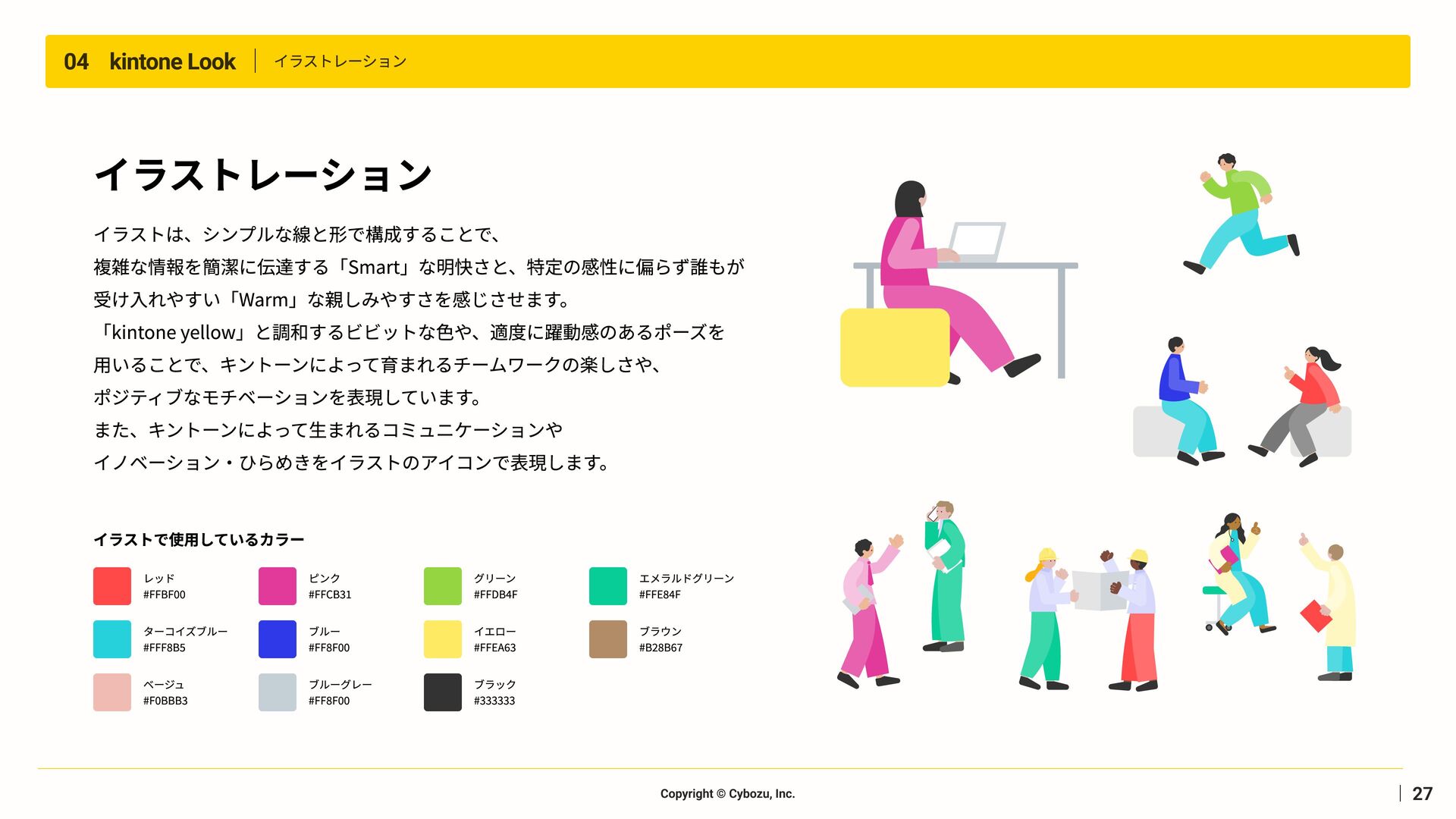 04 kintone Look | イラストレーション

イラストレーション

イラストは、シンプルな線と形で構成することで、
複雑な情報を簡潔に伝達する「Smart」な明快さと、特定の感性に偏らず誰もが
受け入れやすい「Warm」な親しみやすさを感じさせます。
「kintone yellow」と調和するビビットな色や、適度に躍動感のあるポーズを
用いることで、キントーンによって育まれるチームワークの楽しさや、
ポジティブなモチベーションを表現しています。
また、キントーンによって生まれるコミュニケーションや
イノベーション・ひらめきをイラストのアイコンで表現します。

イラストで使用しているカラー

レッド
#FFBF00

ピンク
#FFCB31

グリーン
#FFDB4F

エメラルドグリーン
#FFE84F

ターコイズブルー
#FFF8B5

ブルー
#FF8F00

イエロー
#FFEA63

ブラウン
#B28B67

ベージュ
#F0BBB3

ブルーグレー
#FF8F00

ブラック
#333333

Copyright © Cybozu, Inc.

27